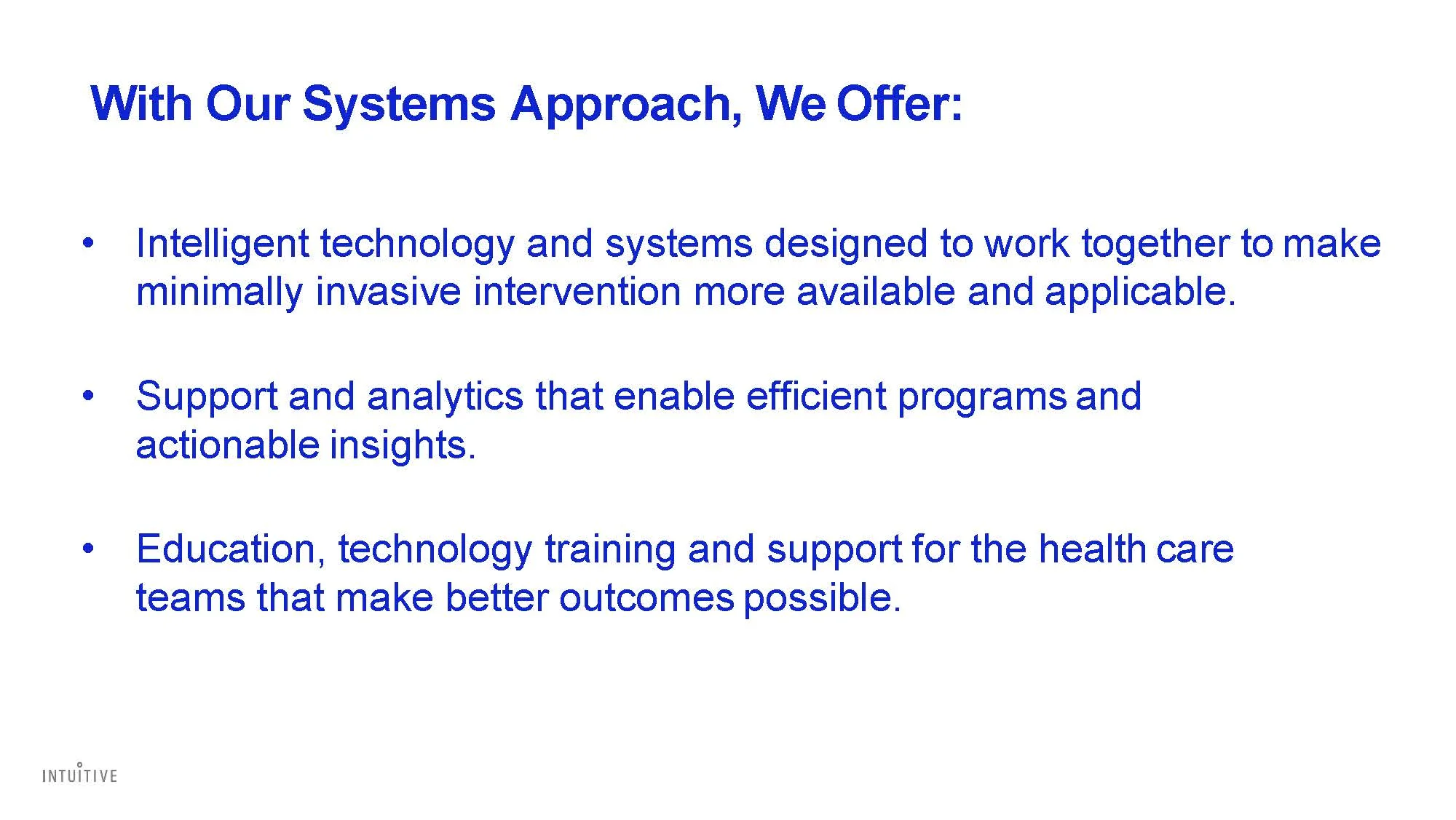 With Our Systems Approach, We Offer:

• Intelligent technology and systems designed to work together to make minimally invasive intervention more available and applicable.

• Support and analytics that enable efficient programs and actionable insights.

• Education, technology training and support for the health care teams that make better outcomes possible.

INTUITIVE